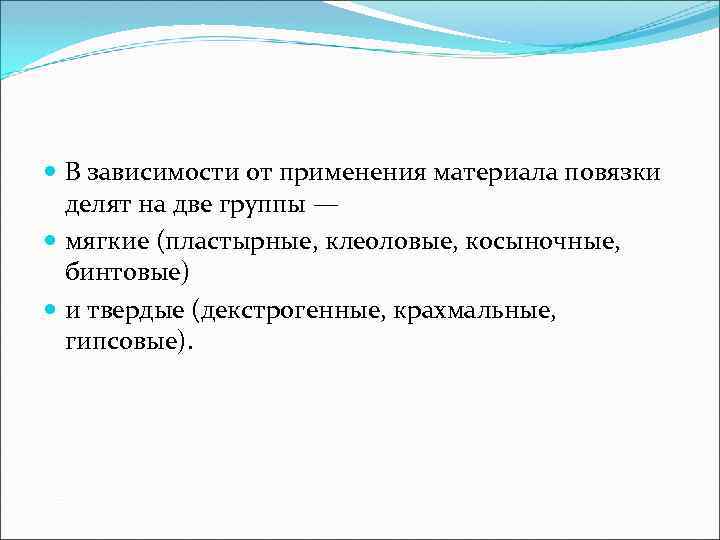 В зависимости от применения материала повязки делят на две группы —

мягкие (пластырные, клеоловые, косыночные, бинтовые)

и твердые (декстрогенные, крахмальные, гипсовые).